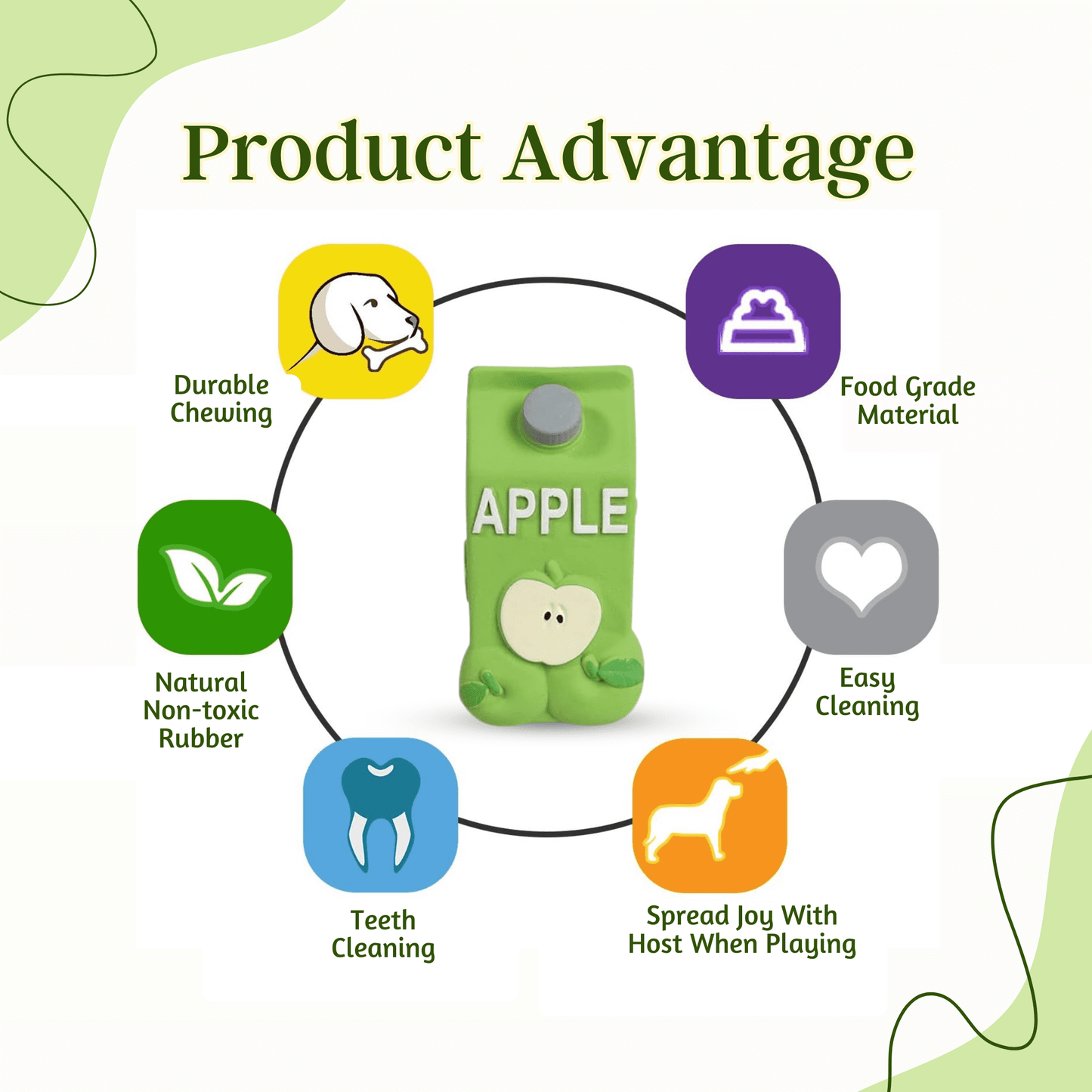 Product Advantage

Durable Chewing

Food Grade Material

APPLE

Natural Non-toxic Rubber

Easy Cleaning

Teeth Cleaning

Spread Joy With Host When Playing